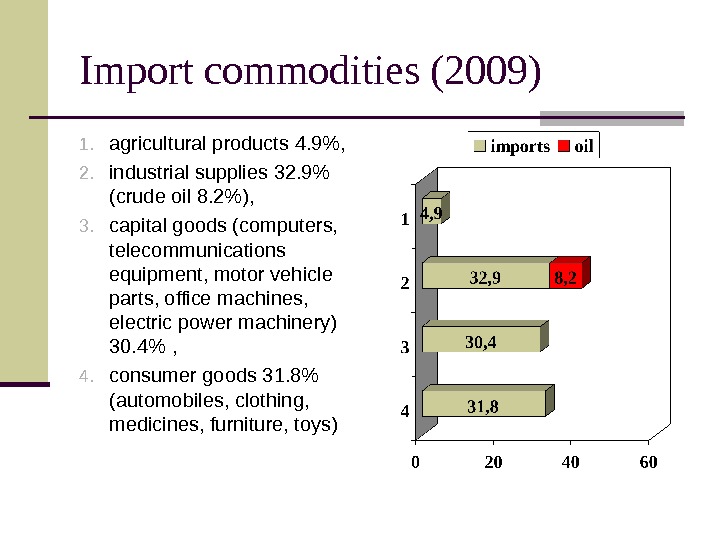 Import commodities (2009)

1. agricultural products 4.9%,
2. industrial supplies 32.9% (crude oil 8.2%),
3. capital goods (computers, telecommunications equipment, motor vehicle parts, office machines, electric power machinery) 30.4% ,
4. consumer goods 31.8% (automobiles, clothing, medicines, furniture, toys)

imports oil

1 4,9
2 32,9 8,2
3 30,4
4 31,8

0 20 40 60